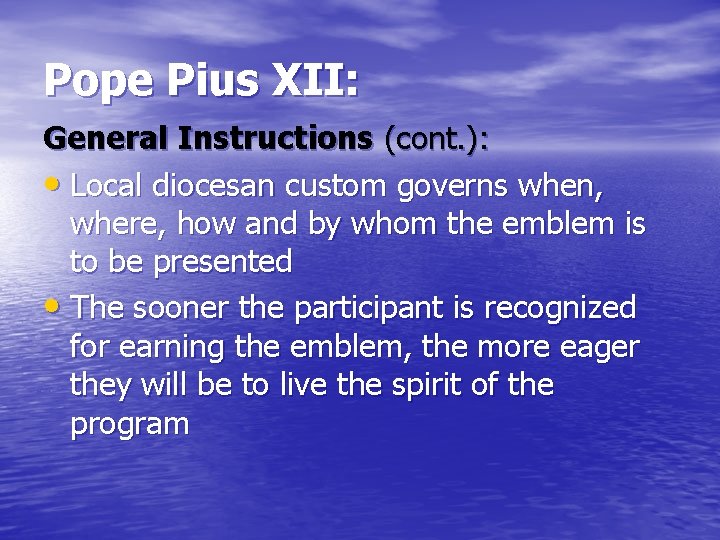 Pope Pius XII:

General Instructions (cont.):

• Local diocesan custom governs when, where, how and by whom the emblem is to be presented

• The sooner the participant is recognized for earning the emblem, the more eager they will be to live the spirit of the program